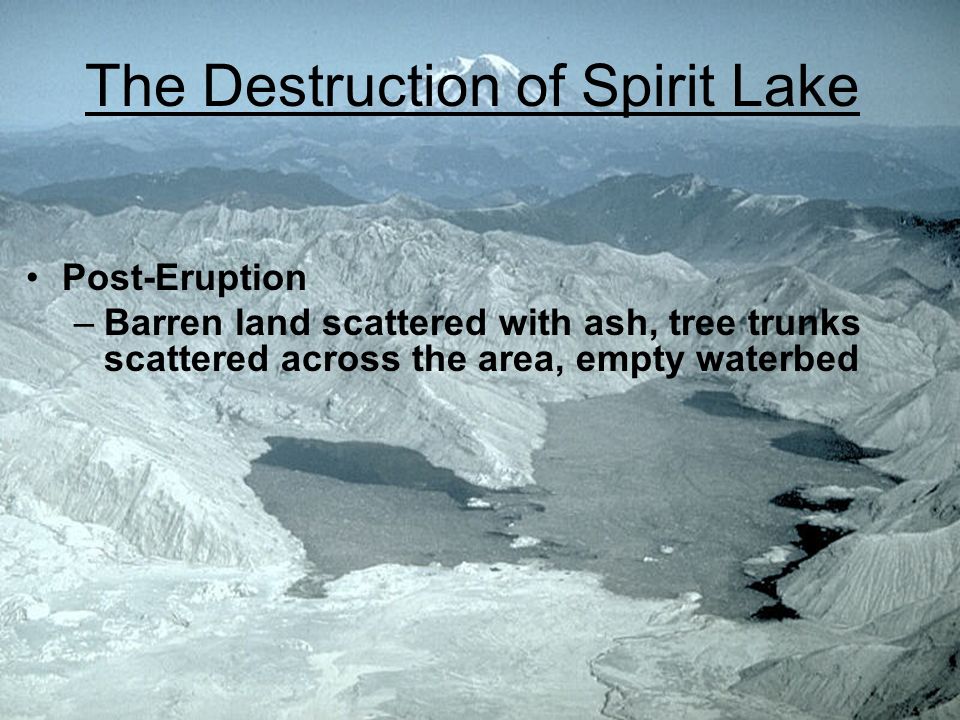 The Destruction of Spirit Lake

• Post-Eruption
– Barren land scattered with ash, tree trunks scattered across the area, empty waterbed